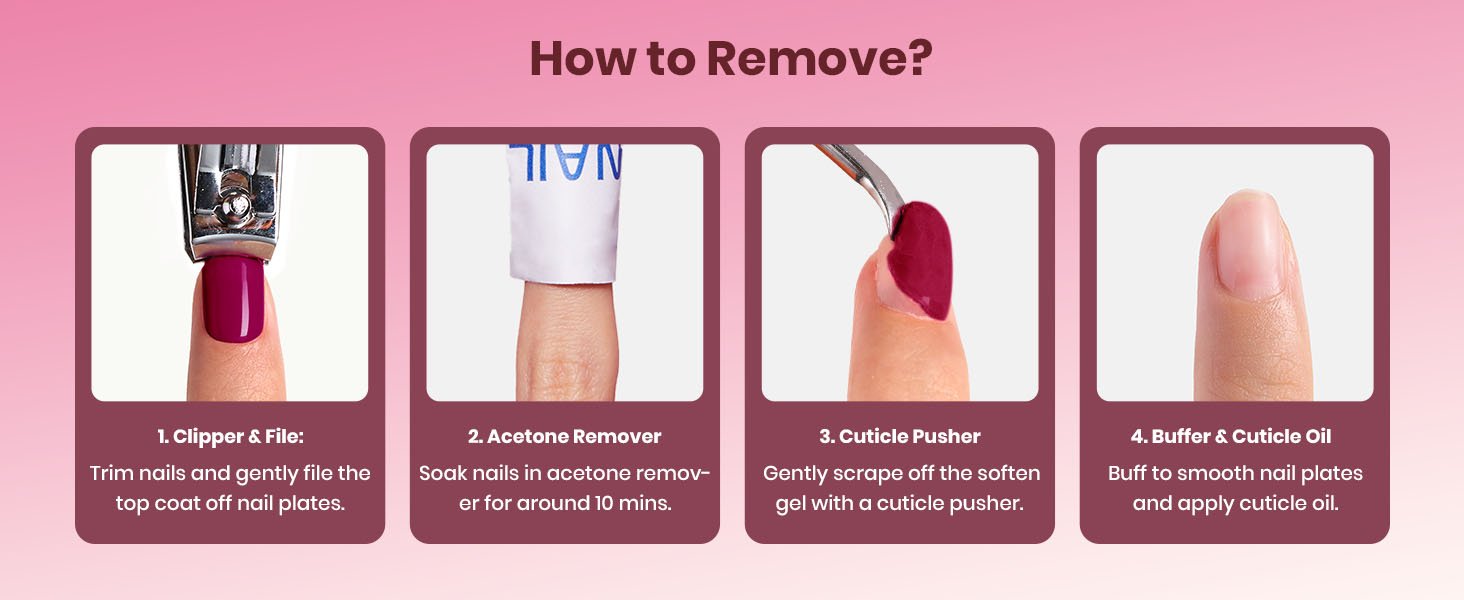 How to Remove?

NAIL

1. Clipper & File:
Trim nails and gently file the top coat off nail plates.

2. Acetone Remover
Soak nails in acetone remover for around 10 mins.

3. Cuticle Pusher
Gently scrape off the soften gel with a cuticle pusher.

4. Buffer & Cuticle Oil
Buff to smooth nail plates and apply cuticle oil.